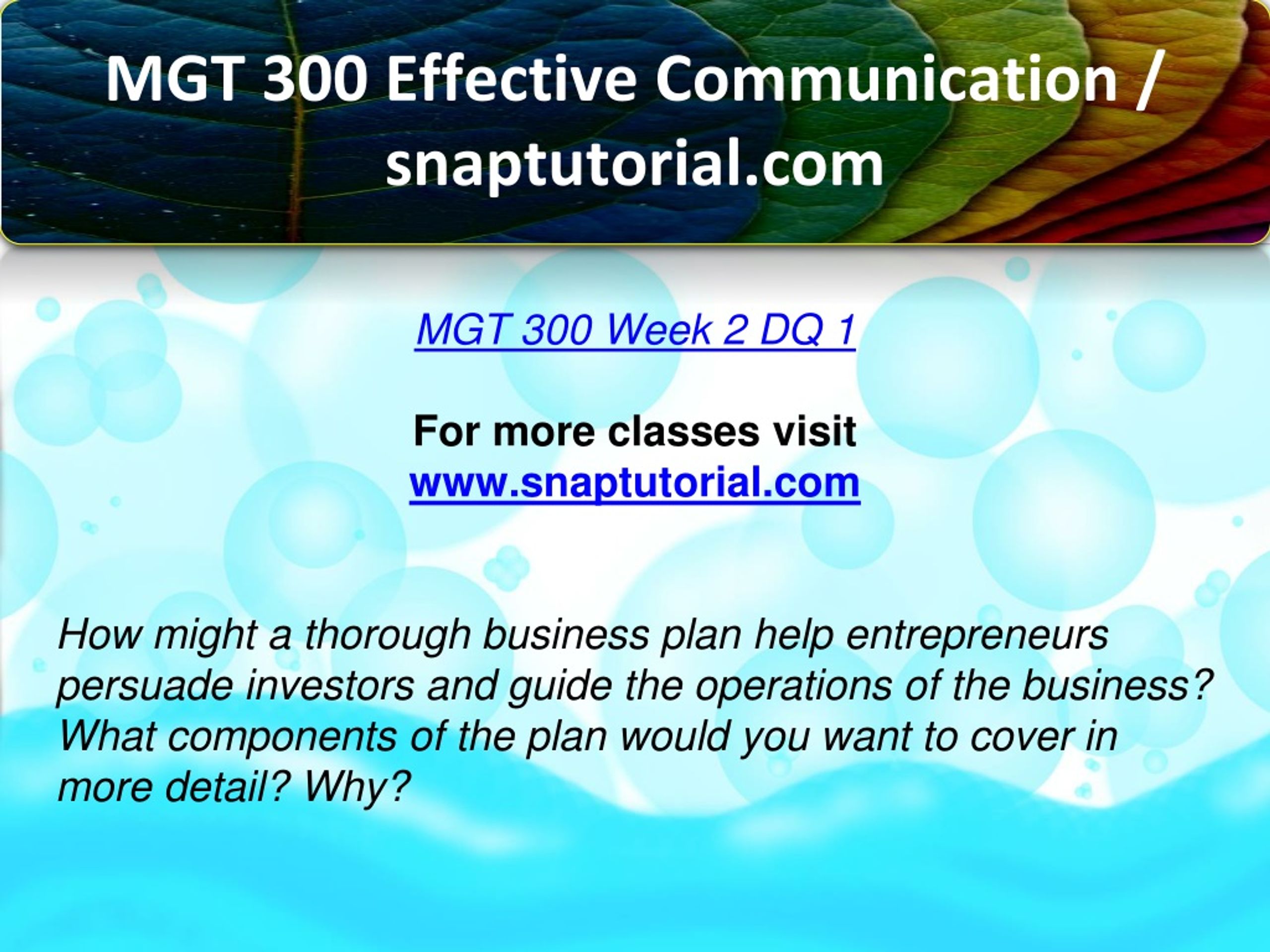 MGT 300 Effective Communication / snaptutorial.com

MGT 300 Week 2 DQ 1

For more classes visit
www.snaptutorial.com

How might a thorough business plan help entrepreneurs persuade investors and guide the operations of the business? What components of the plan would you want to cover in more detail? Why?